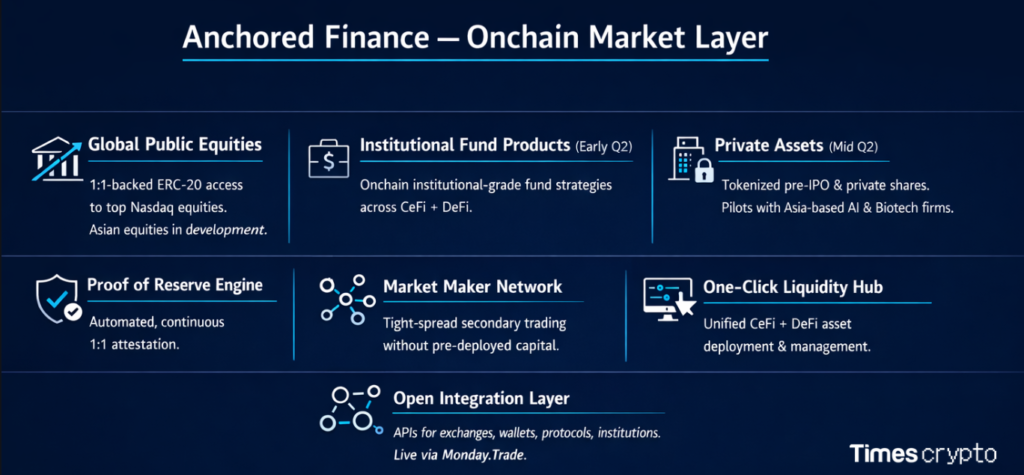 Anchored Finance — Onchain Market Layer

Global Public Equities

1:1-backed ERC-20 access to top Nasdaq equities. Asian equities in development.

Institutional Fund Products (Early Q2)

Onchain institutional-grade fund strategies across CeFi + DeFi.

Private Assets (Mid Q2)

Tokenized pre-IPO & private shares. Pilots with Asia-based AI & Biotech firms.

Proof of Reserve Engine

Automated, continuous 1:1 attestation.

Market Maker Network

Tight-spread secondary trading without pre-deployed capital.

One-Click Liquidity Hub

Unified CeFi + DeFi asset deployment & management.

Open Integration Layer

APIs for exchanges, wallets, protocols, institutions. Live via Monday.Trade.

Times crypto